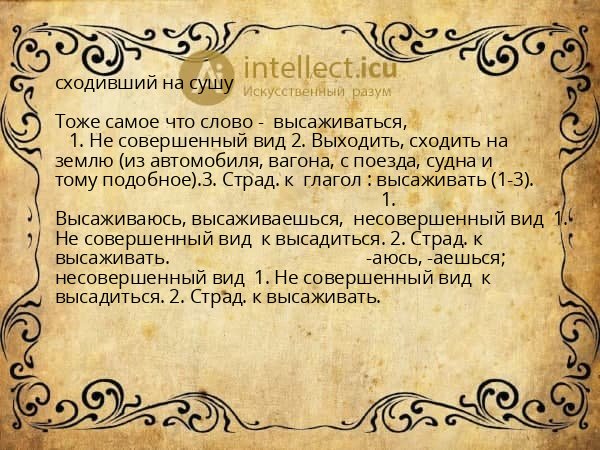 intellect.icu
Искусственный разум

сходивший на сушу

Тоже самое что слово - высаживаться,
1. Не совершенный вид 2. Выходить, сходить на землю (из автомобиля, вагона, с поезда, судна и тому подобное).3. Страд. к глагол : высаживать (1-3).
1.
Высаживаюсь, высаживаешься, несовершенный вид 1. Не совершенный вид к высадиться. 2. Страд. к высаживать. -аюсь, -аешься; несовершенный вид 1. Не совершенный вид к высадиться. 2. Страд. к высаживать.